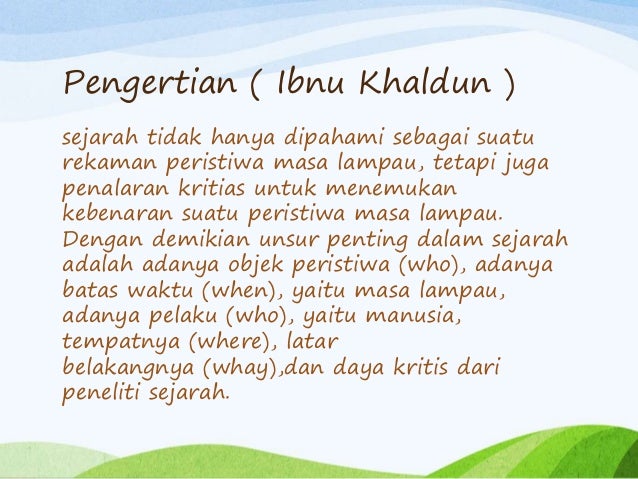 Pengertian ( Ibnu Khaldun )

sejarah tidak hanya dipahami sebagai suatu rekaman peristiwa masa lampau, tetapi juga penalaran kritias untuk menemukan kebenaran suatu peristiwa masa lampau. Dengan demikian unsur penting dalam sejarah adalah adanya objek peristiwa (who), adanya batas waktu (when), yaitu masa lampau, adanya pelaku (who), yaitu manusia, tempatnya (where), latar belakangnya (whay),dan daya kritis dari peneliti sejarah.